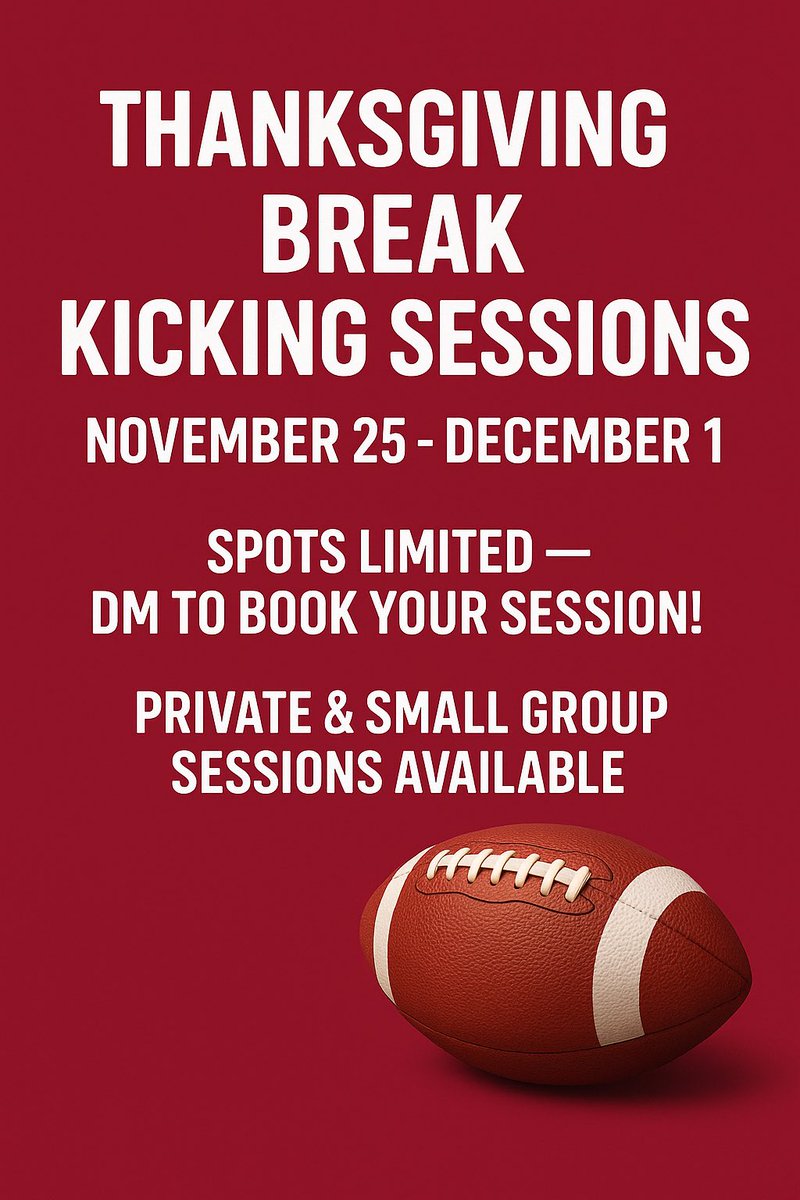 THANKSGIVING BREAK KICKING SESSIONS

NOVEMBER 25 - DECEMBER 1

SPOTS LIMITED — DM TO BOOK YOUR SESSION!

PRIVATE & SMALL GROUP SESSIONS AVAILABLE